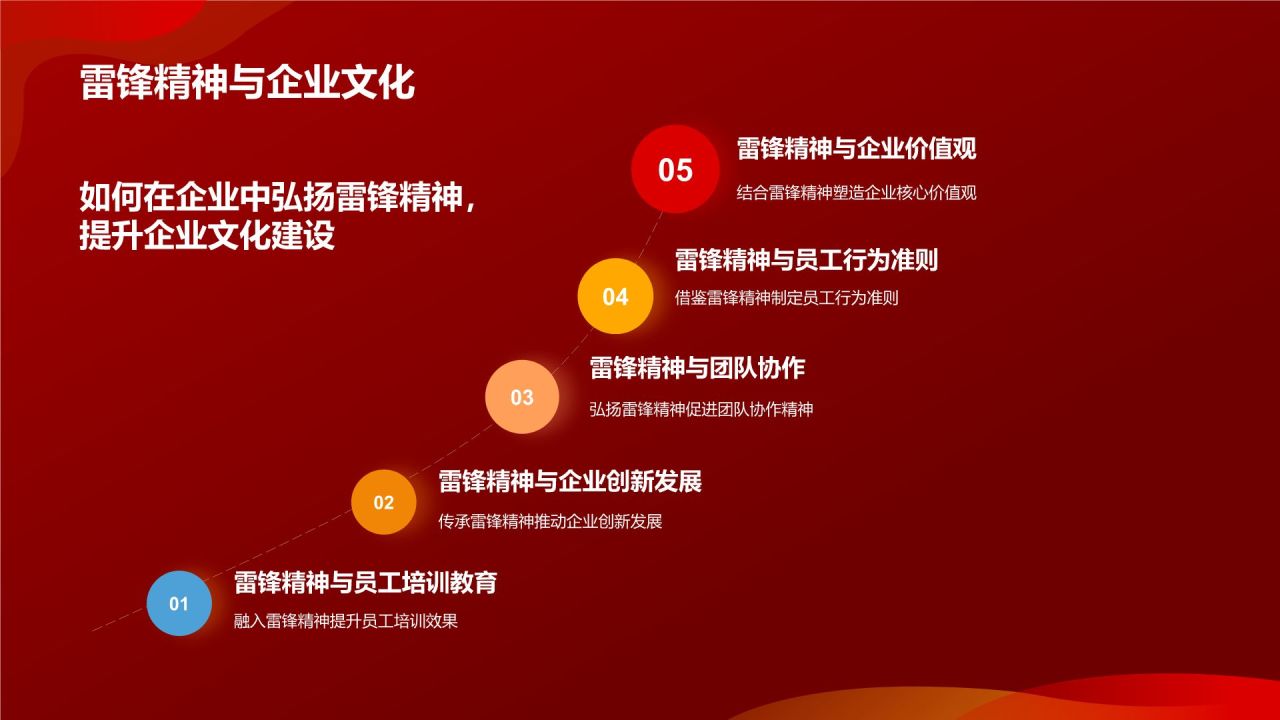 雷锋精神与企业文化

如何在企业中弘扬雷锋精神，提升企业文化建设

05
雷锋精神与企业价值观
结合雷锋精神塑造企业核心价值观

04
雷锋精神与员工行为准则
借鉴雷锋精神制定员工行为准则

03
雷锋精神与团队协作
弘扬雷锋精神促进团队协作精神

02
雷锋精神与企业创新发展
传承雷锋精神推动企业创新发展

01
雷锋精神与员工培训教育
融入雷锋精神提升员工培训效果